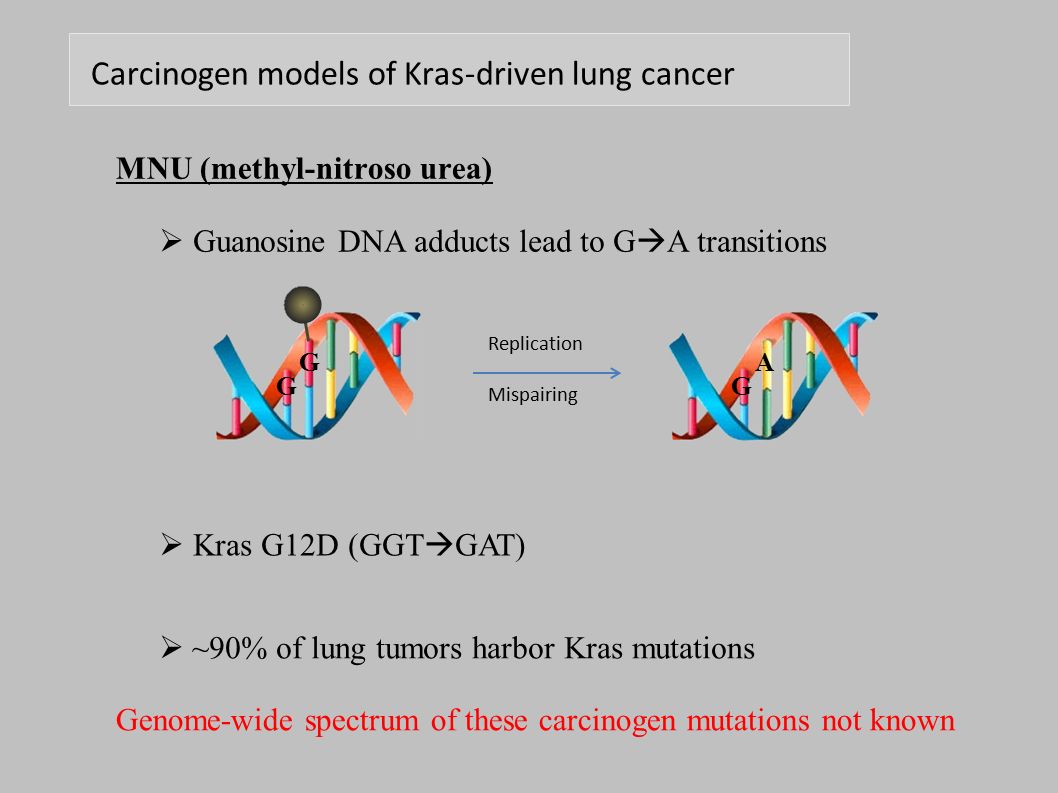 Carcinogen models of Kras-driven lung cancer

MNU (methyl-nitroso urea)

➢ Guanosine DNA adducts lead to G→A transitions

G
G

Replication

Mispairing

A
G

➢ Kras G12D (GGT→GAT)

➢ ~90% of lung tumors harbor Kras mutations

Genome-wide spectrum of these carcinogen mutations not known